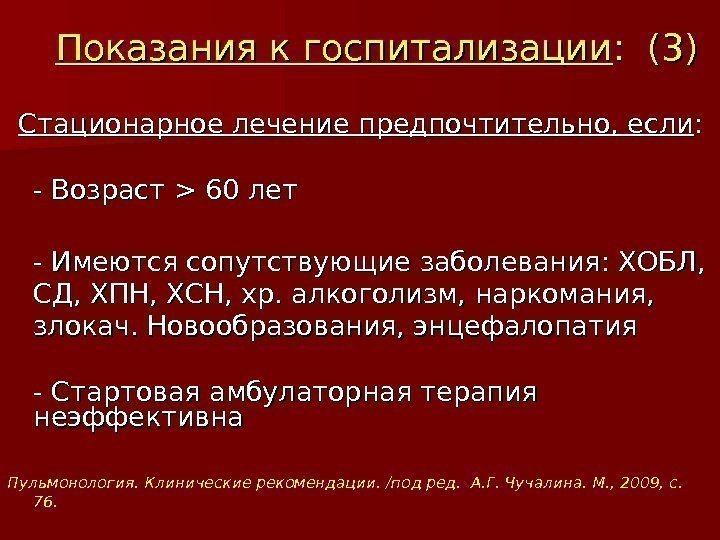 Показания к госпитализации: (3)

Стационарное лечение предпочтительно, если:

- Возраст > 60 лет

- Имеются сопутствующие заболевания: ХОБЛ, СД, ХПН, ХСН, хр. алкоголизм, наркомания, злокач. Новообразования, энцефалопатия

- Стартовая амбулаторная терапия неэффективна

Пульмонология. Клинические рекомендации. /под ред. А.Г. Чучалина. М., 2009, с. 76.